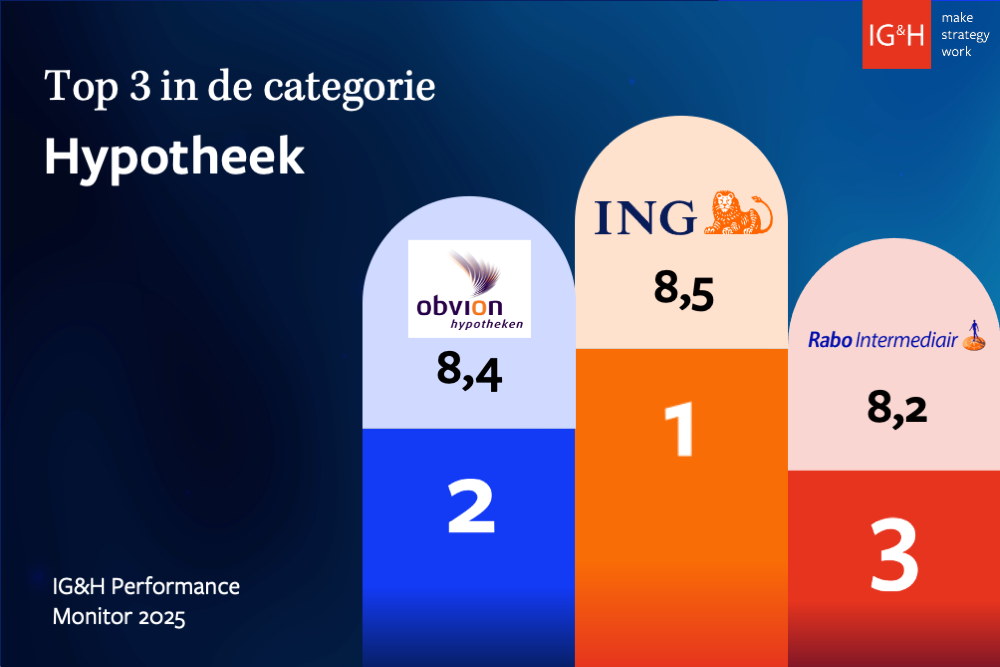 IG&H make strategy work

Top 3 in de categorie

Hypotheek

obvion hypotheken

8,4

2

ING

8,5

1

Rabo Intermediair

8,2

3

IG&H Performance Monitor 2025